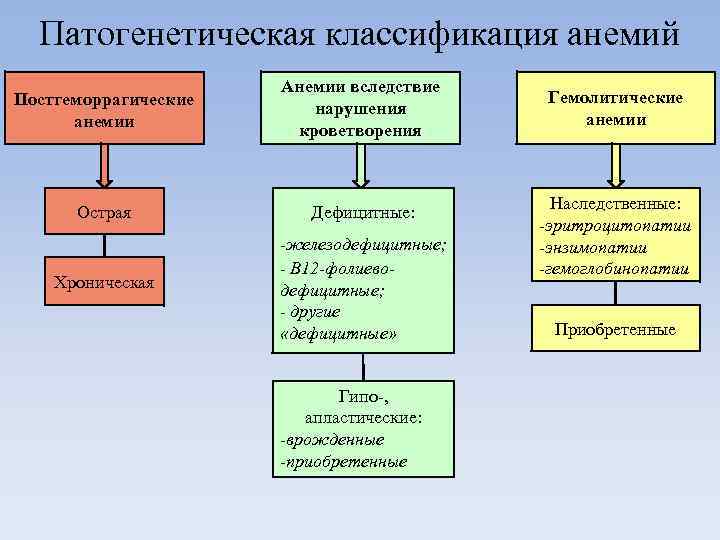 Патогенетическая классификация анемий

Постгеморрагические анемии

Острая

Хроническая

Анемии вследствие нарушения кроветворения

Дефицитные:
-железодефицитные;
- В12-фолиево-дефицитные;
- другие «дефицитные»

Гипо-, апластические:
-врожденные
-приобретенные

Гемолитические анемии

Наследственные:
-эритроцитопатии
-энзимопатии
-гемоглобинопатии

Приобретенные